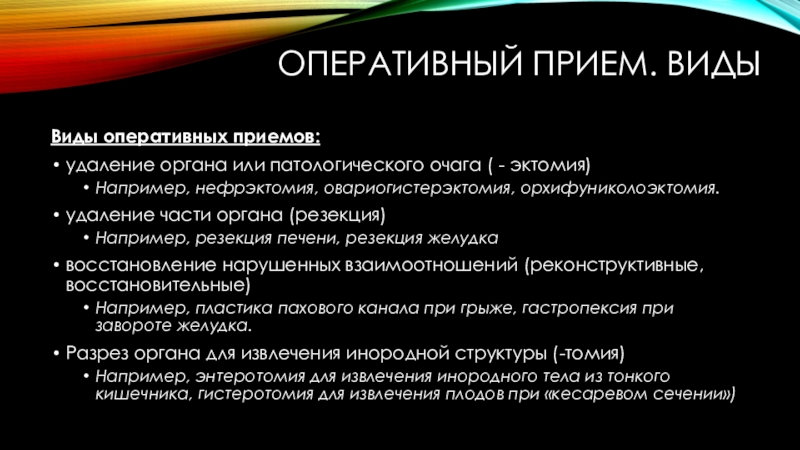 ОПЕРАТИВНЫЙ ПРИЕМ. ВИДЫ

Виды оперативных приемов:

• удаление органа или патологического очага ( - эктомия)
  • Например, нефрэктомия, овариогистерэктомия, орхифуниколоэктомия.
• удаление части органа (резекция)
  • Например, резекция печени, резекция желудка
• восстановление нарушенных взаимоотношений (реконструктивные, восстановительные)
  • Например, пластика пахового канала при грыже, гастропексия при завороте желудка.
• Разрез органа для извлечения инородной структуры (-томия)
  • Например, энтеротомия для извлечения инородного тела из тонкого кишечника, гистеротомия для извлечения плодов при «кесаревом сечении»)